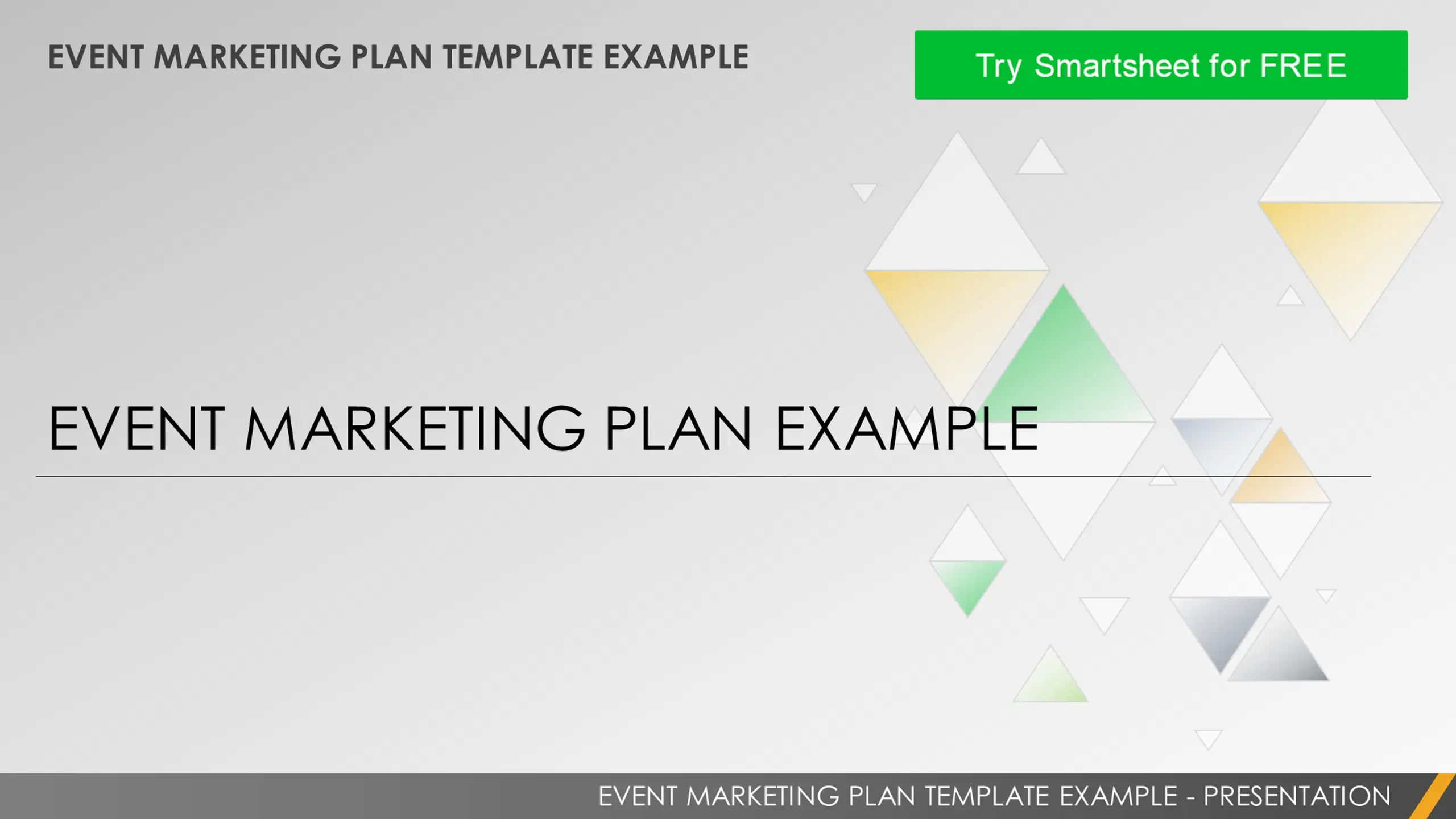 EVENT MARKETING PLAN TEMPLATE EXAMPLE

Try Smartsheet for FREE

EVENT MARKETING PLAN EXAMPLE

EVENT MARKETING PLAN TEMPLATE EXAMPLE - PRESENTATION